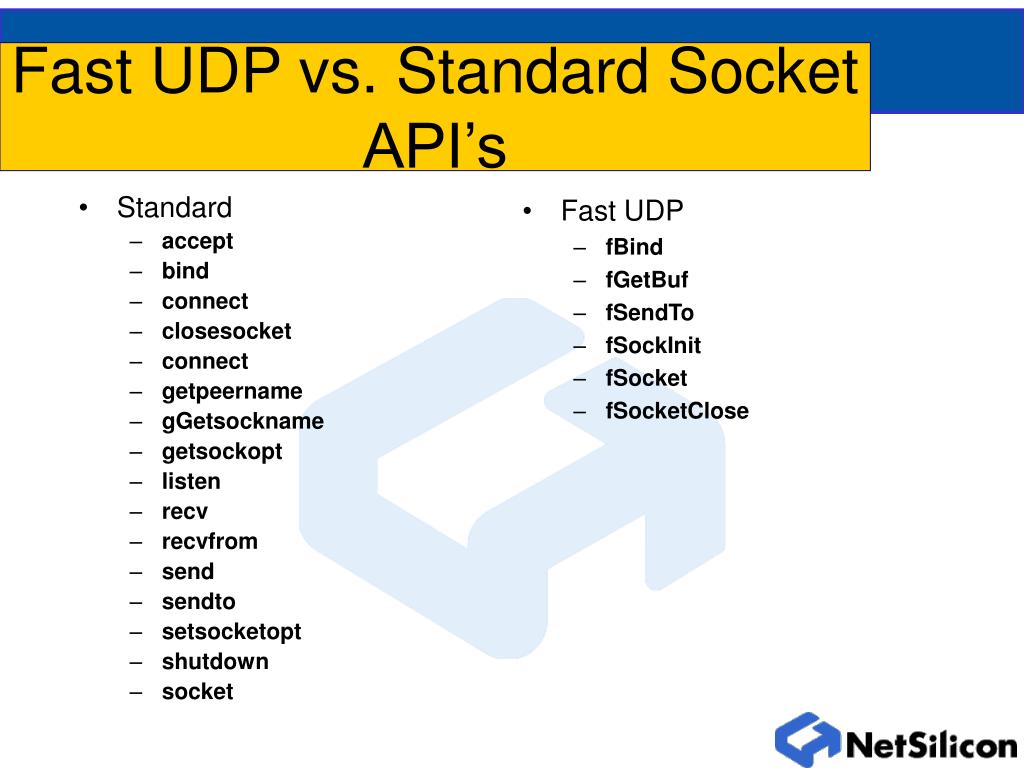 Fast UDP vs. Standard Socket API’s

• Standard
– accept
– bind
– connect
– closesocket
– connect
– getpeername
– gGetsockname
– getsockopt
– listen
– recv
– recvfrom
– send
– sendto
– setsocketopt
– shutdown
– socket

• Fast UDP
– fBind
– fGetBuf
– fSendTo
– fSockInit
– fSocket
– fSocketClose

NetSilicon